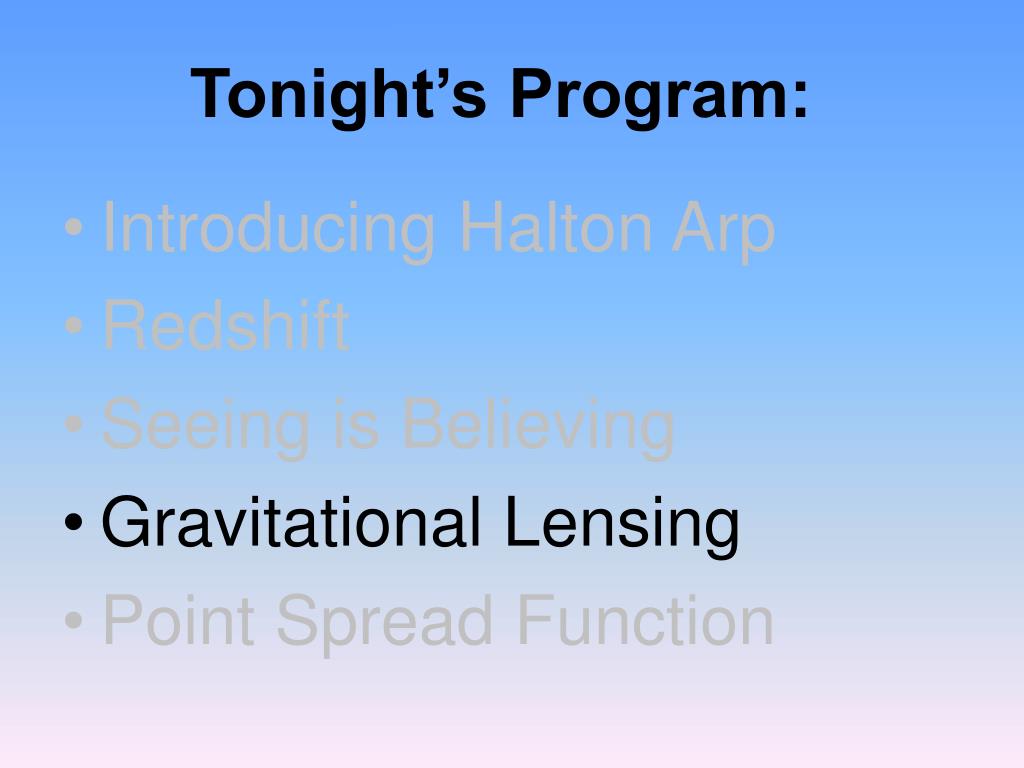 Tonight’s Program:

• Introducing Halton Arp
• Redshift
• Seeing is Believing
• Gravitational Lensing
• Point Spread Function